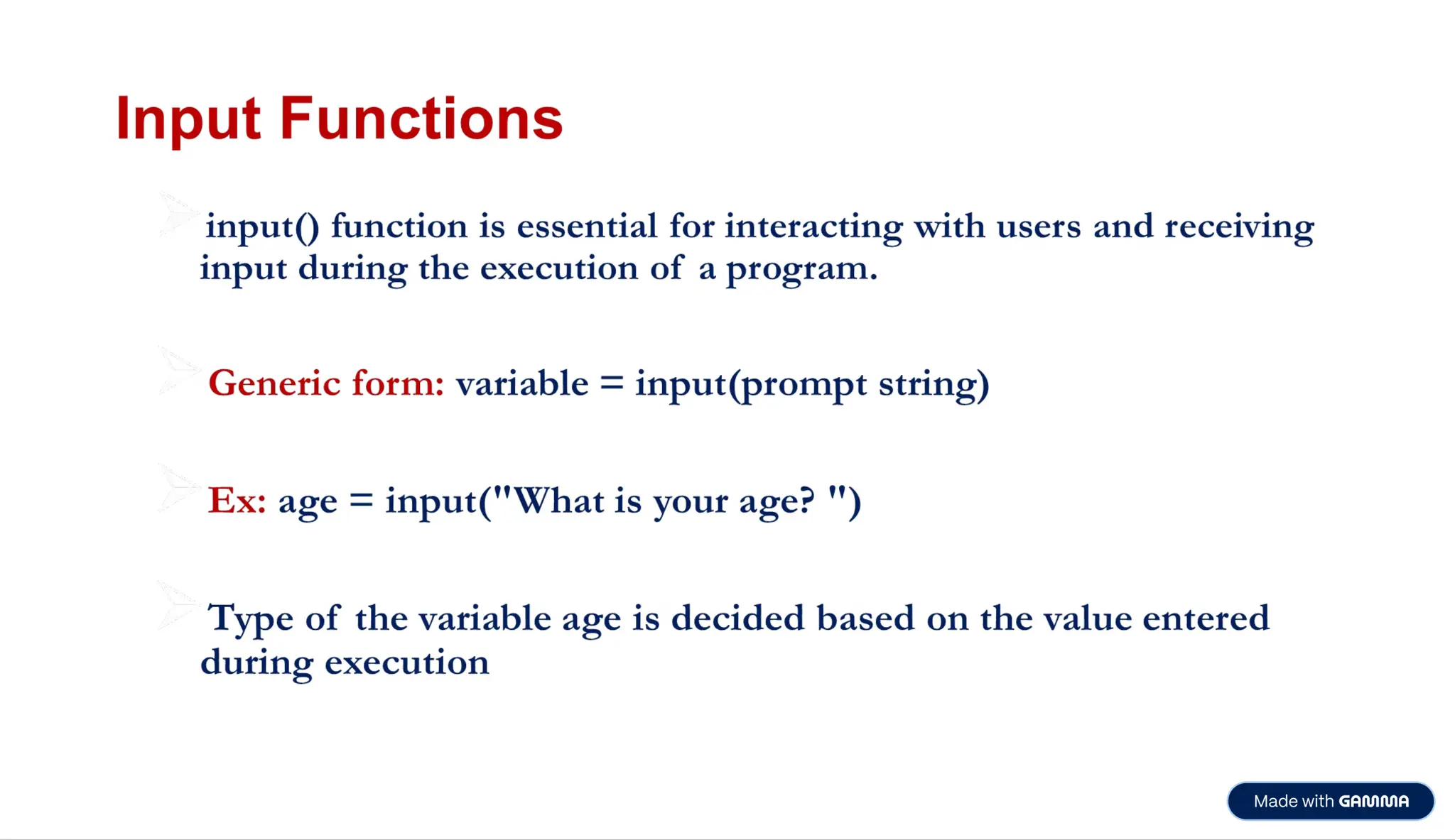 Input Functions

input() function is essential for interacting with users and receiving input during the execution of a program.

Generic form: variable = input(prompt string)

Ex: age = input("What is your age? ")

Type of the variable age is decided based on the value entered during execution

Made with GAMMA